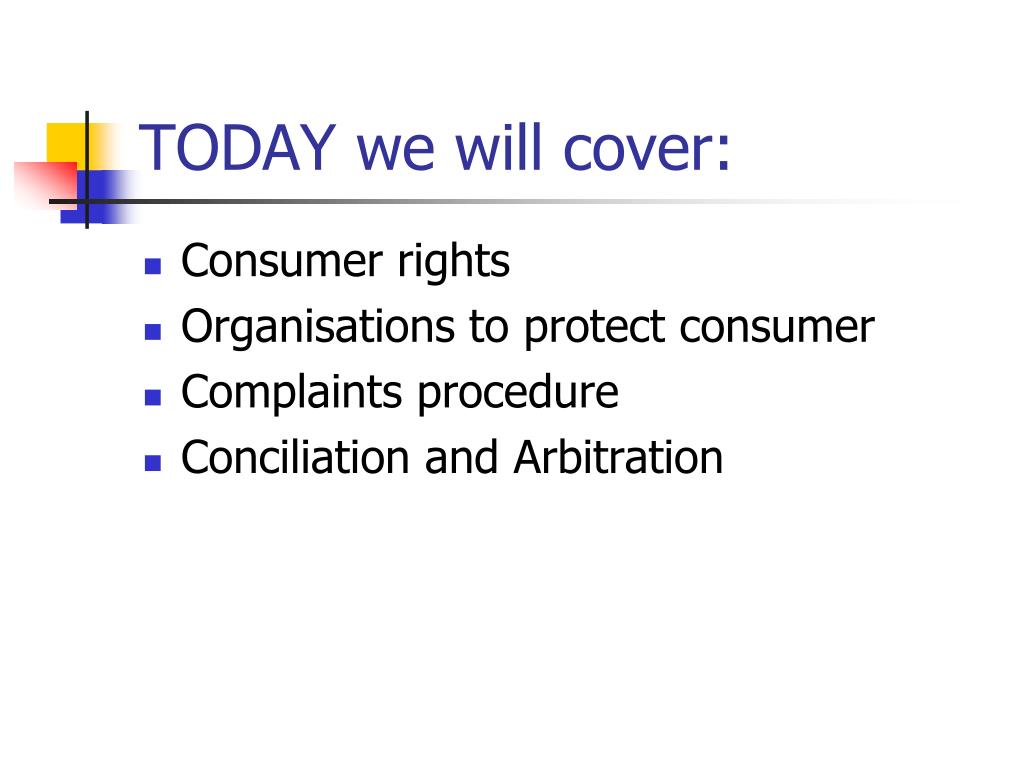 TODAY we will cover:

- Consumer rights
- Organisations to protect consumer
- Complaints procedure
- Conciliation and Arbitration